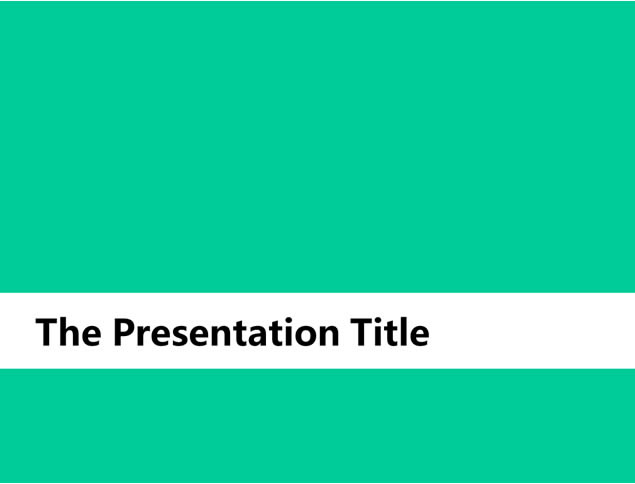 The Presentation Title